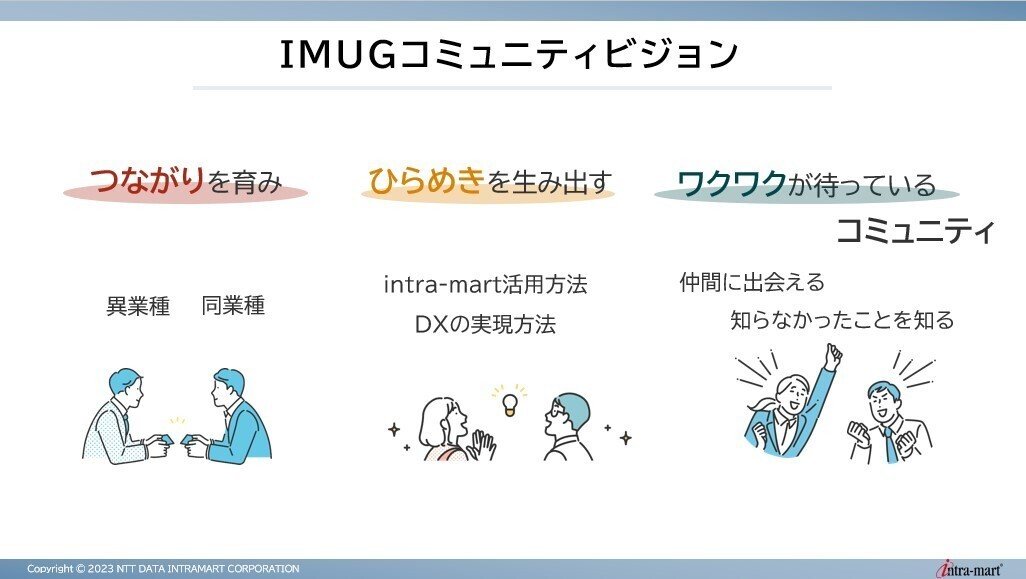 IMUGコミュニティビジョン

つながりを育み

ひらめきを生み出す

ワクワクが待っている

コミュニティ

異業種　同業種

intra-mart活用方法

DXの実現方法

仲間に出会える

知らなかったことを知る

Copyright © 2023 NTT DATA INTRAMART CORPORATION

intra-mart